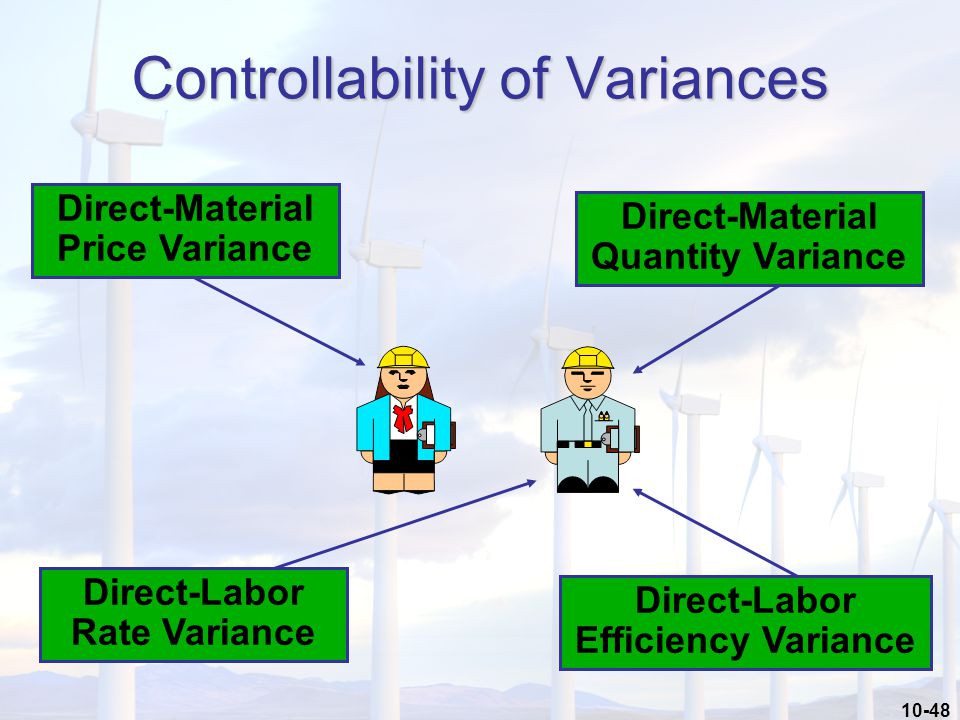 Controllability of Variances

Direct-Material Price Variance

Direct-Material Quantity Variance

Direct-Labor Rate Variance

Direct-Labor Efficiency Variance

10-48